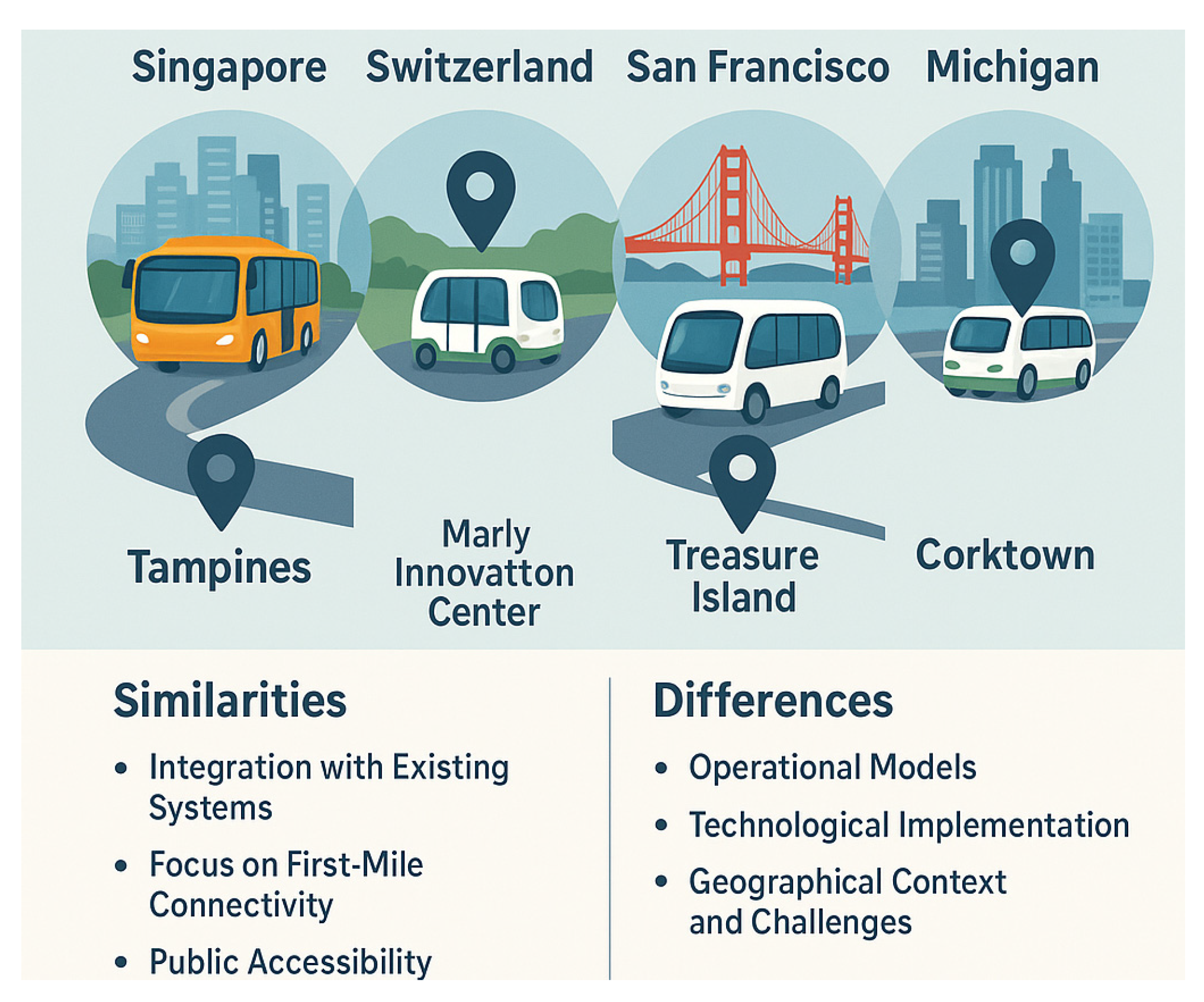 Singapore Switzerland San Francisco Michigan

Tampines

Marly Innovatton Center

Treasure Island

Corktown

Similarities

• Integration with Existing Systems

• Focus on First-Mile Connectivity

• Public Accessibility

Differences

• Operational Models

• Technological Implementation

• Geographical Context and Challenges